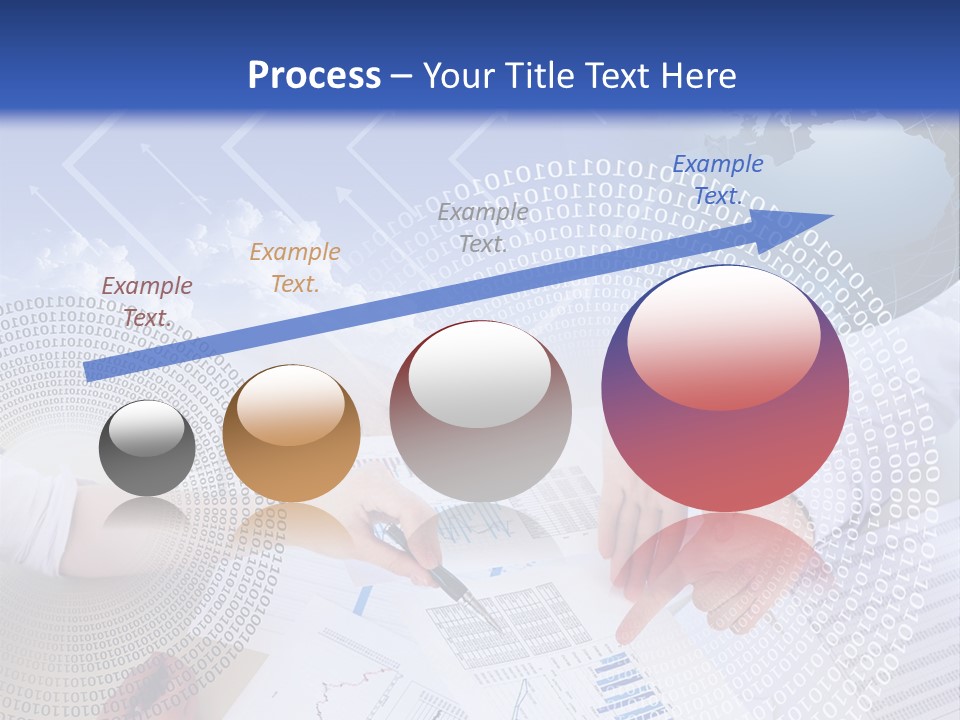 Process – Your Title Text Here

Example Text.

Example Text.

Example Text.

Example Text.